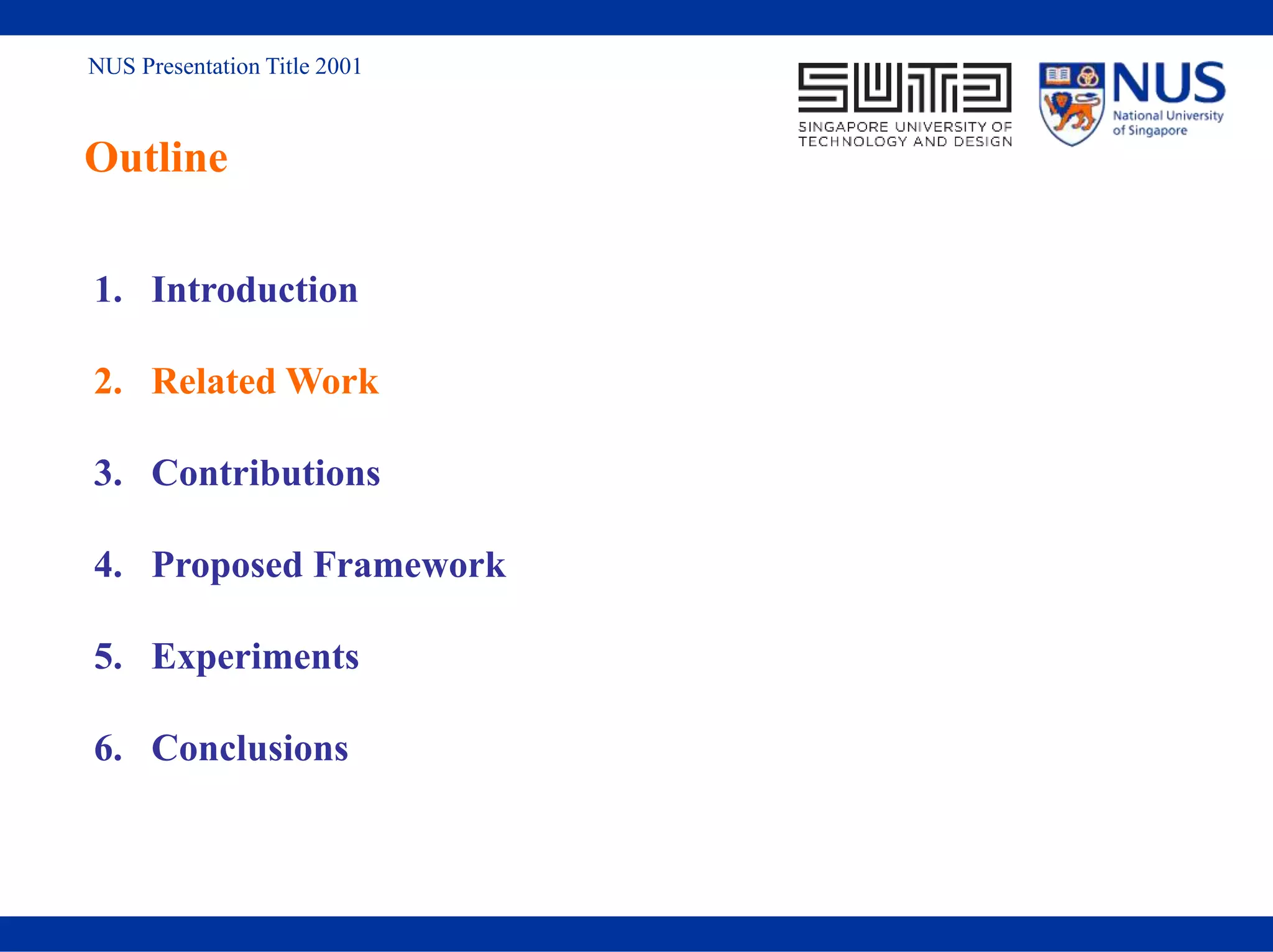 NUS Presentation Title 2001

SUTD
SINGAPORE UNIVERSITY OF TECHNOLOGY AND DESIGN

NUS
National University of Singapore

Outline

1. Introduction

2. Related Work

3. Contributions

4. Proposed Framework

5. Experiments

6. Conclusions